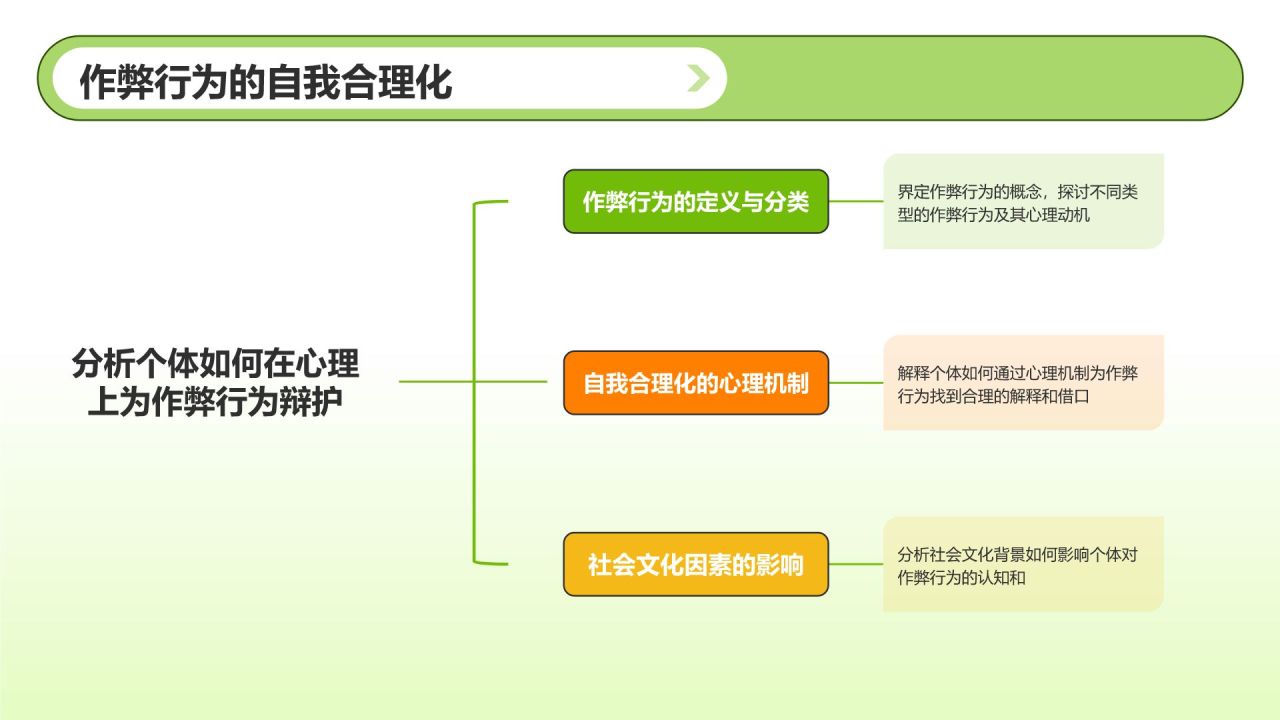 作弊行为的自我合理化

分析个体如何在心理上为作弊行为辩护

作弊行为的定义与分类

界定作弊行为的概念，探讨不同类型的作弊行为及其心理动机

自我合理化的心理机制

解释个体如何通过心理机制为作弊行为找到合理的解释和借口

社会文化因素的影响

分析社会文化背景如何影响个体对作弊行为的认知和